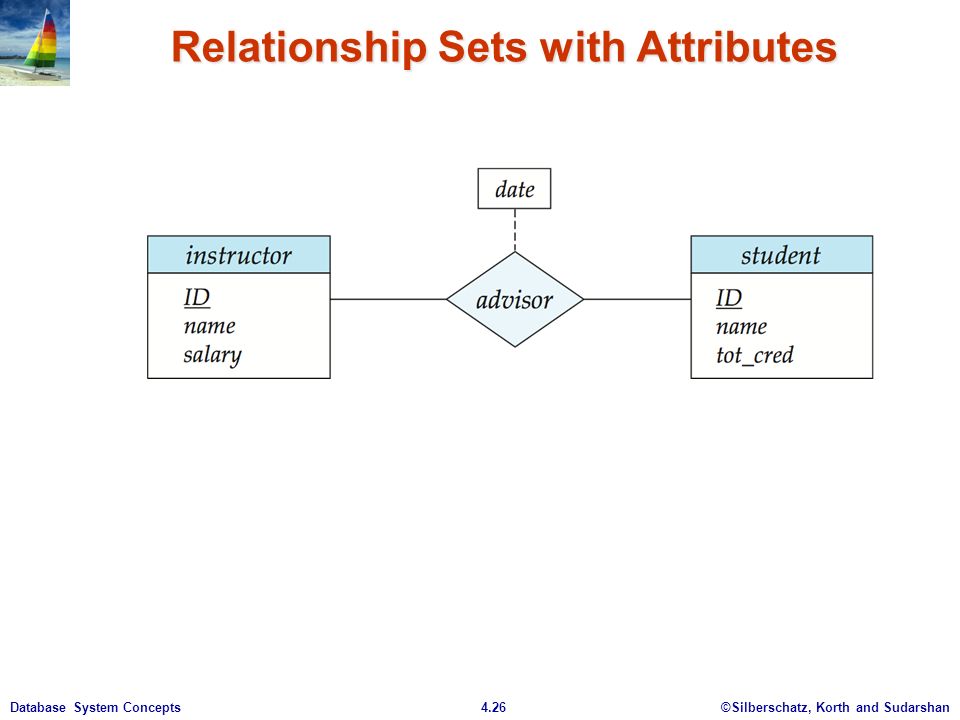 Relationship Sets with Attributes

date

instructor
ID
name
salary

advisor

student
ID
name
tot_cred

Database System Concepts

4.26

©Silberschatz, Korth and Sudarshan